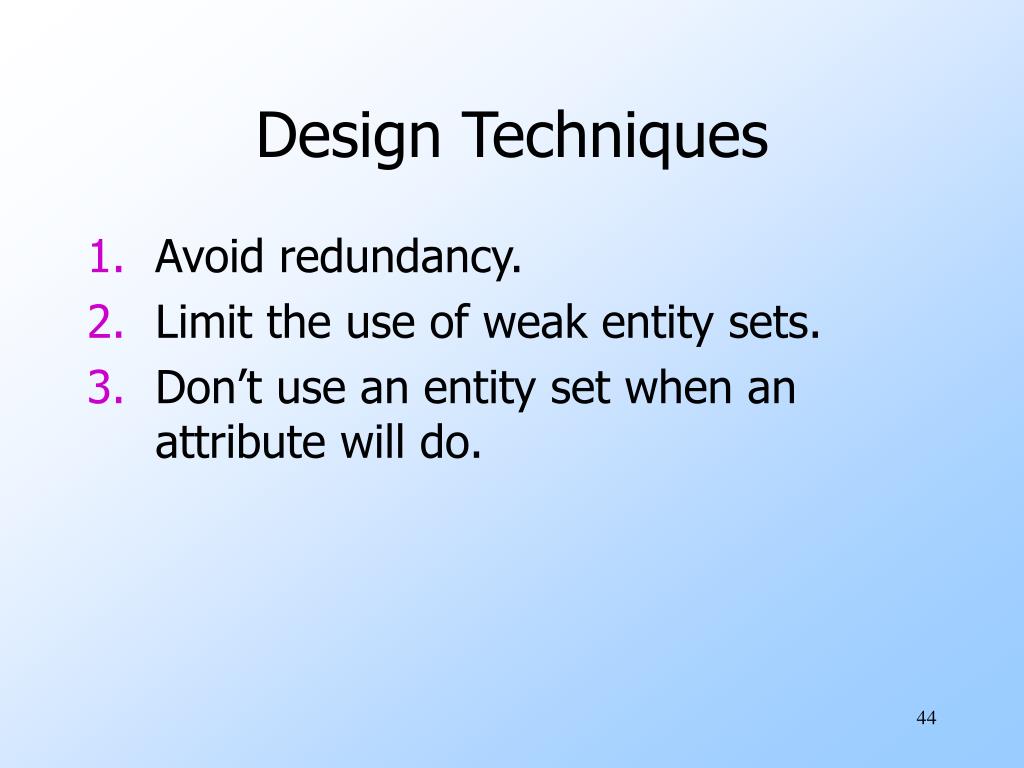 Design Techniques

1. Avoid redundancy.
2. Limit the use of weak entity sets.
3. Don’t use an entity set when an attribute will do.

44